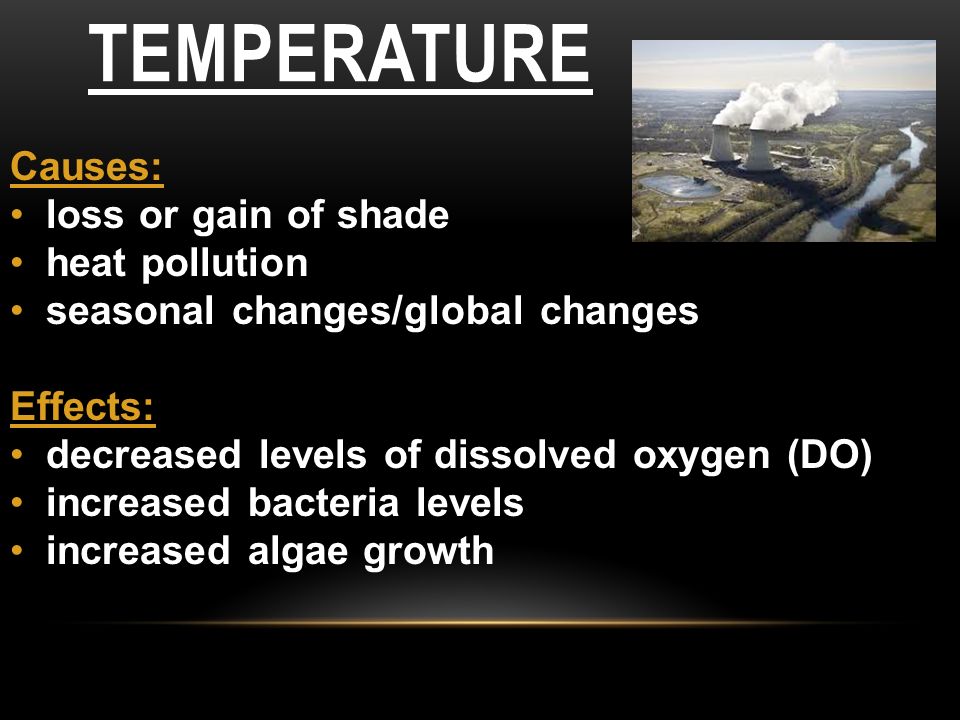 TEMPERATURE

Causes:
• loss or gain of shade
• heat pollution
• seasonal changes/global changes

Effects:
• decreased levels of dissolved oxygen (DO)
• increased bacteria levels
• increased algae growth